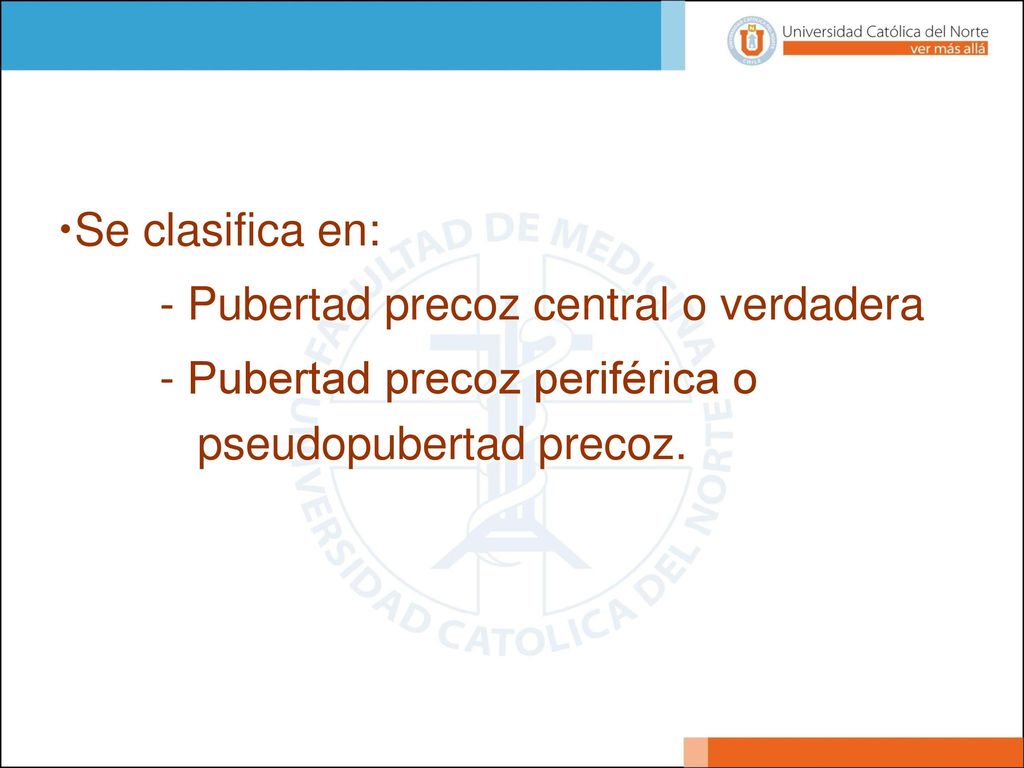 Universidad Católica del Norte
ver más allá

•Se clasifica en:

- Pubertad precoz central o verdadera

- Pubertad precoz periférica o pseudopubertad precoz.

FACULTAD DE MEDICINA
UNIVERSIDAD CATOLICA DEL NORTE